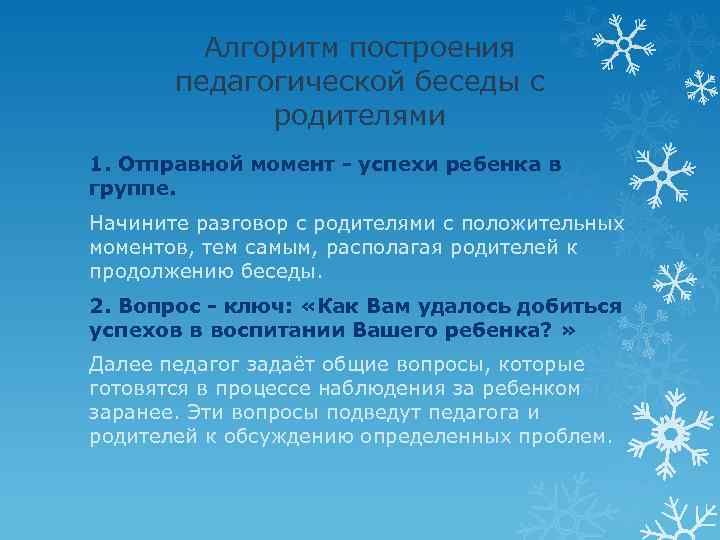 Алгоритм построения педагогической беседы с родителями

1. Отправной момент - успехи ребенка в группе.

Начините разговор с родителями с положительных моментов, тем самым, располагая родителей к продолжению беседы.

2. Вопрос - ключ: «Как Вам удалось добиться успехов в воспитании Вашего ребенка? »

Далее педагог задаёт общие вопросы, которые готовятся в процессе наблюдения за ребенком заранее. Эти вопросы подведут педагога и родителей к обсуждению определенных проблем.